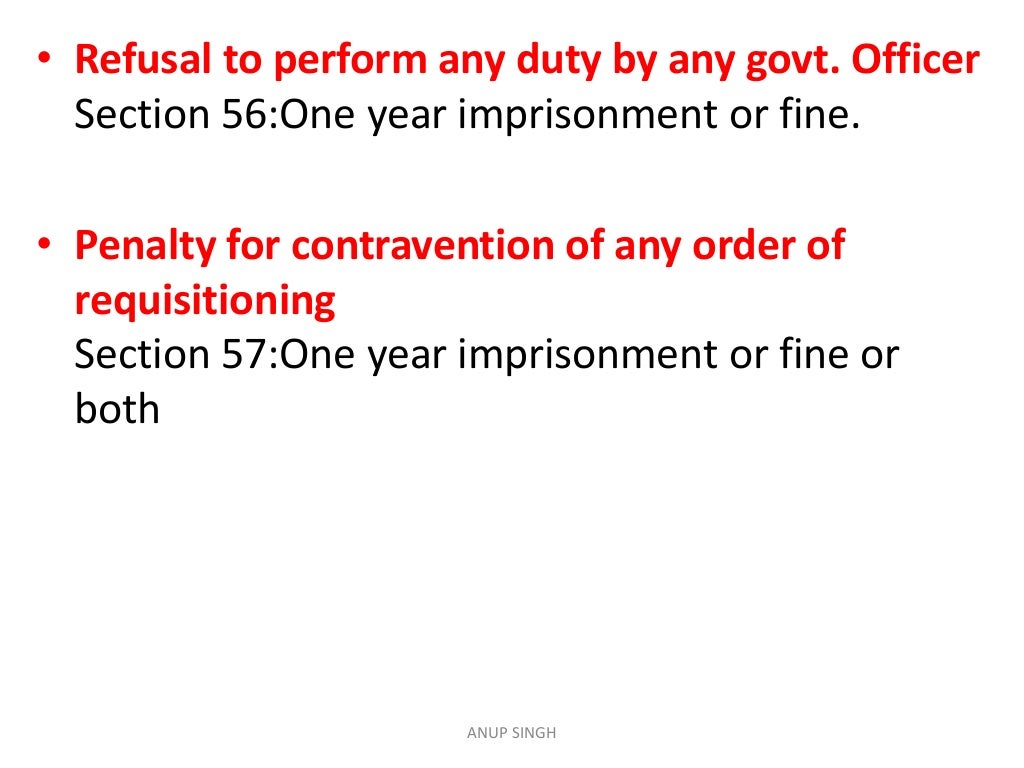 • Refusal to perform any duty by any govt. Officer
Section 56:One year imprisonment or fine.

• Penalty for contravention of any order of requisitioning
Section 57:One year imprisonment or fine or both

ANUP SINGH